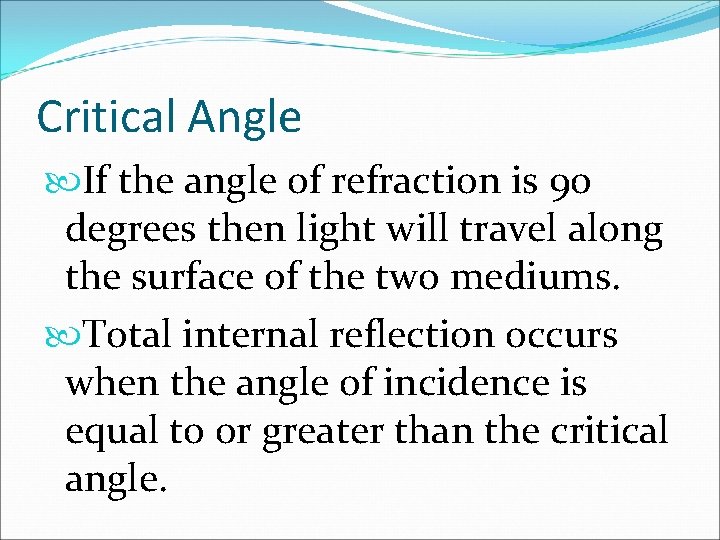 Critical Angle

If the angle of refraction is 90 degrees then light will travel along the surface of the two mediums.

Total internal reflection occurs when the angle of incidence is equal to or greater than the critical angle.